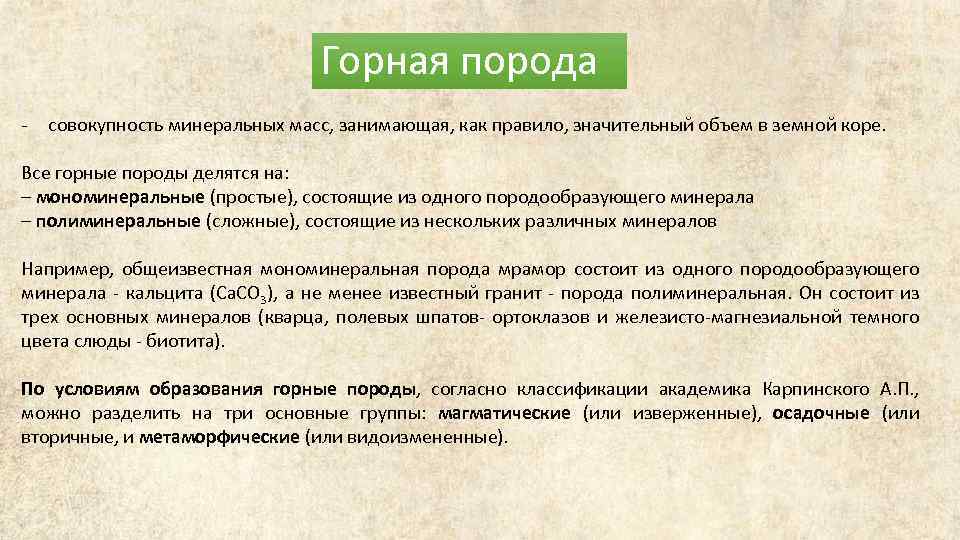 Горная порода

- совокупность минеральных масс, занимающая, как правило, значительный объем в земной коре.

Все горные породы делятся на:
– мономинеральные (простые), состоящие из одного породообразующего минерала
– полиминеральные (сложные), состоящие из нескольких различных минералов

Например, общеизвестная мономинеральная порода мрамор состоит из одного породообразующего минерала - кальцита ($CaCO_3$), а не менее известный гранит - порода полиминеральная. Он состоит из трех основных минералов (кварца, полевых шпатов- ортоклазов и железисто-магнезиальной темного цвета слюды - биотита).

По условиям образования горные породы, согласно классификации академика Карпинского А.П., можно разделить на три основные группы: магматические (или изверженные), осадочные (или вторичные, и метаморфические (или видоизмененные).